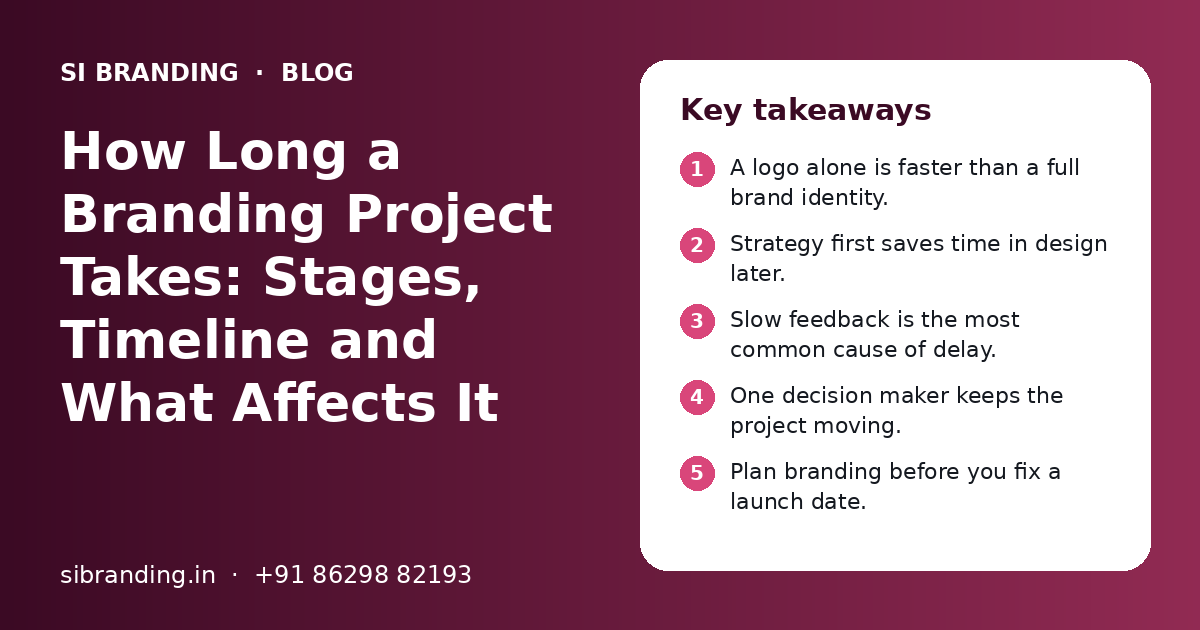 SI BRANDING · BLOG

How Long a Branding Project Takes: Stages, Timeline and What Affects It

sibranding.in · +91 86298 82193

Key takeaways

1 A logo alone is faster than a full brand identity.

2 Strategy first saves time in design later.

3 Slow feedback is the most common cause of delay.

4 One decision maker keeps the project moving.

5 Plan branding before you fix a launch date.